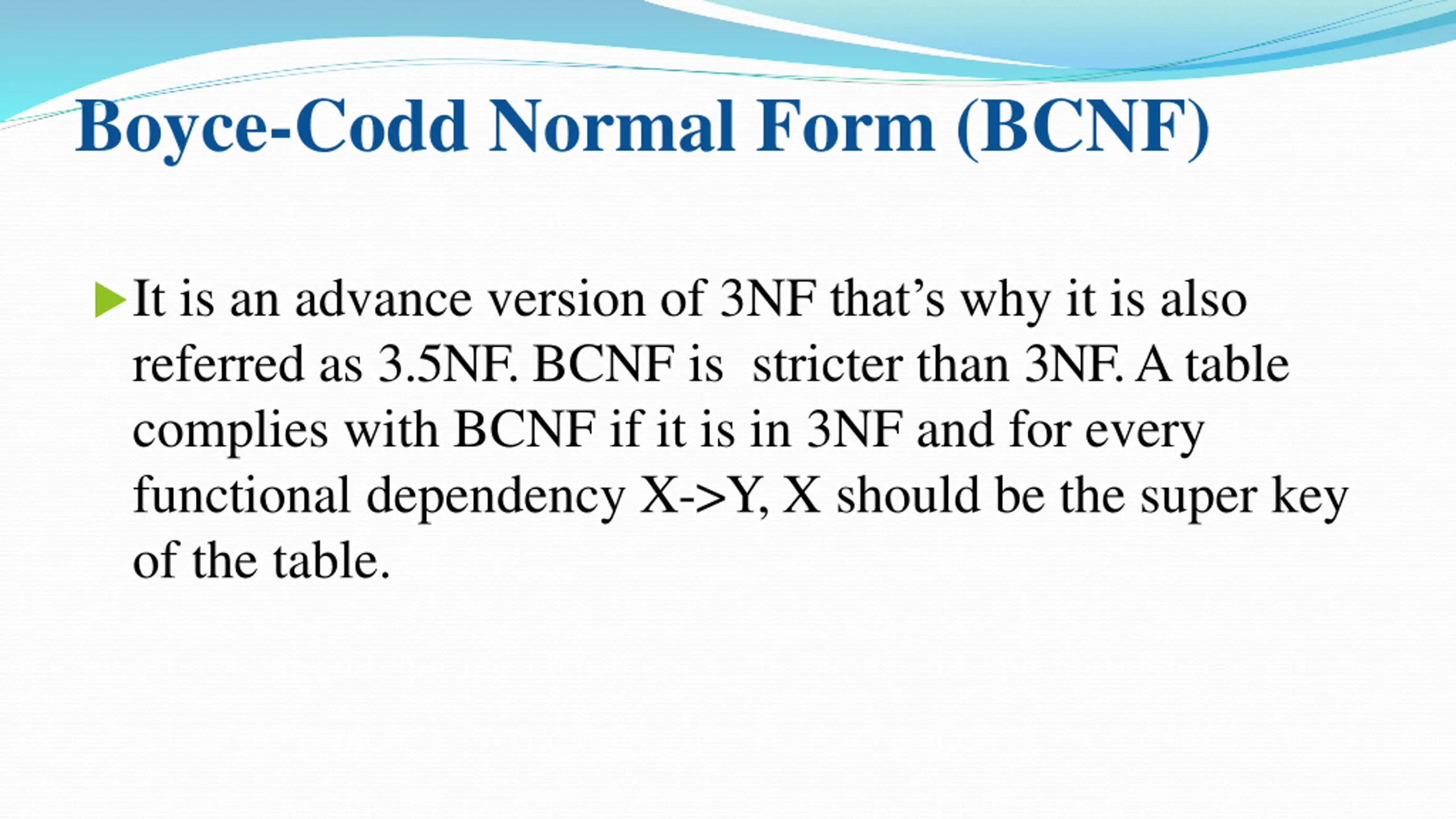 Boyce-Codd Normal Form (BCNF)

It is an advance version of 3NF that’s why it is also referred as 3.5NF. BCNF is stricter than 3NF. A table complies with BCNF if it is in 3NF and for every functional dependency X->Y, X should be the super key of the table.